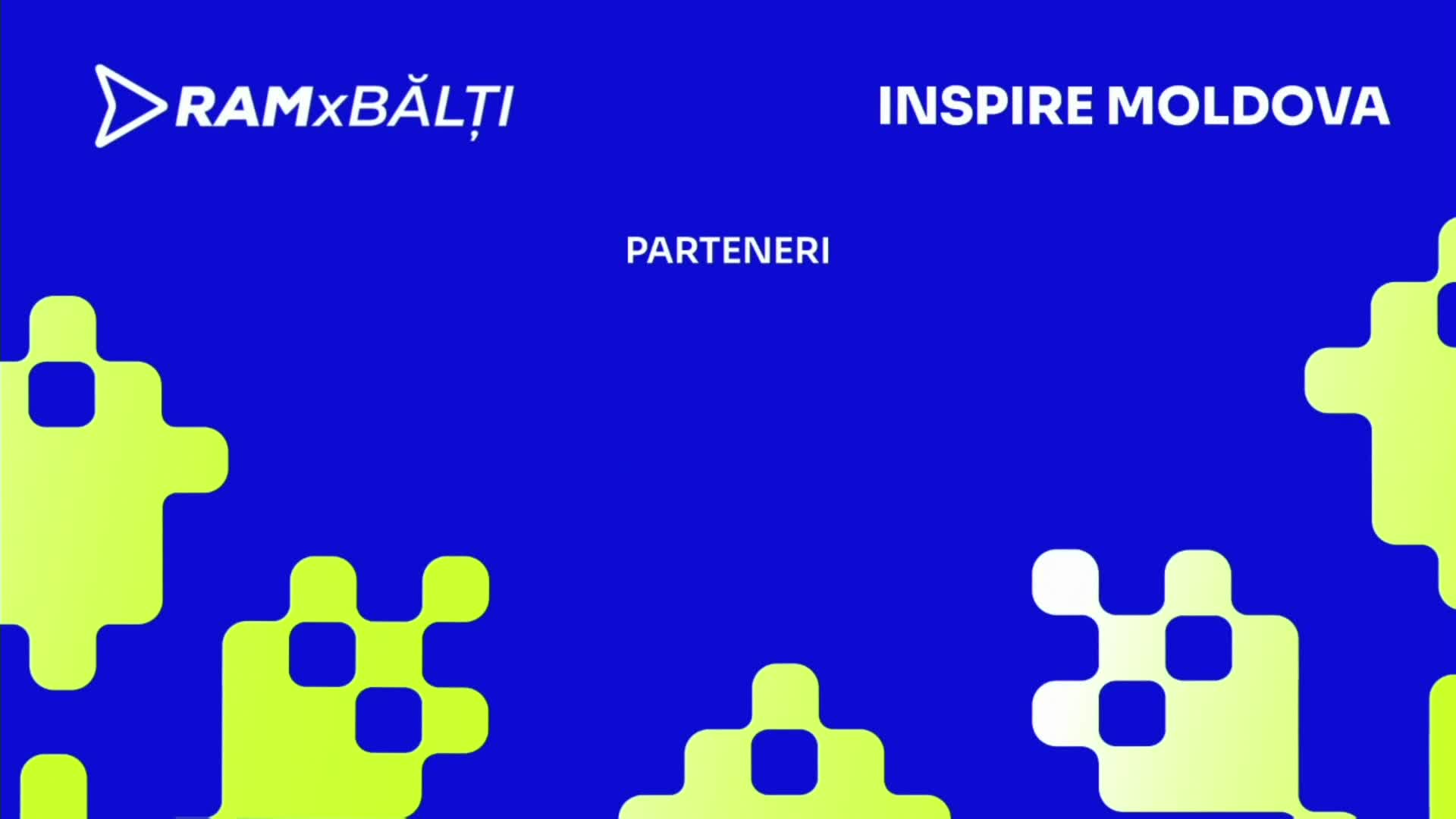 RAMxBĂLȚI

INSPIRE MOLDOVA

PARTENERI